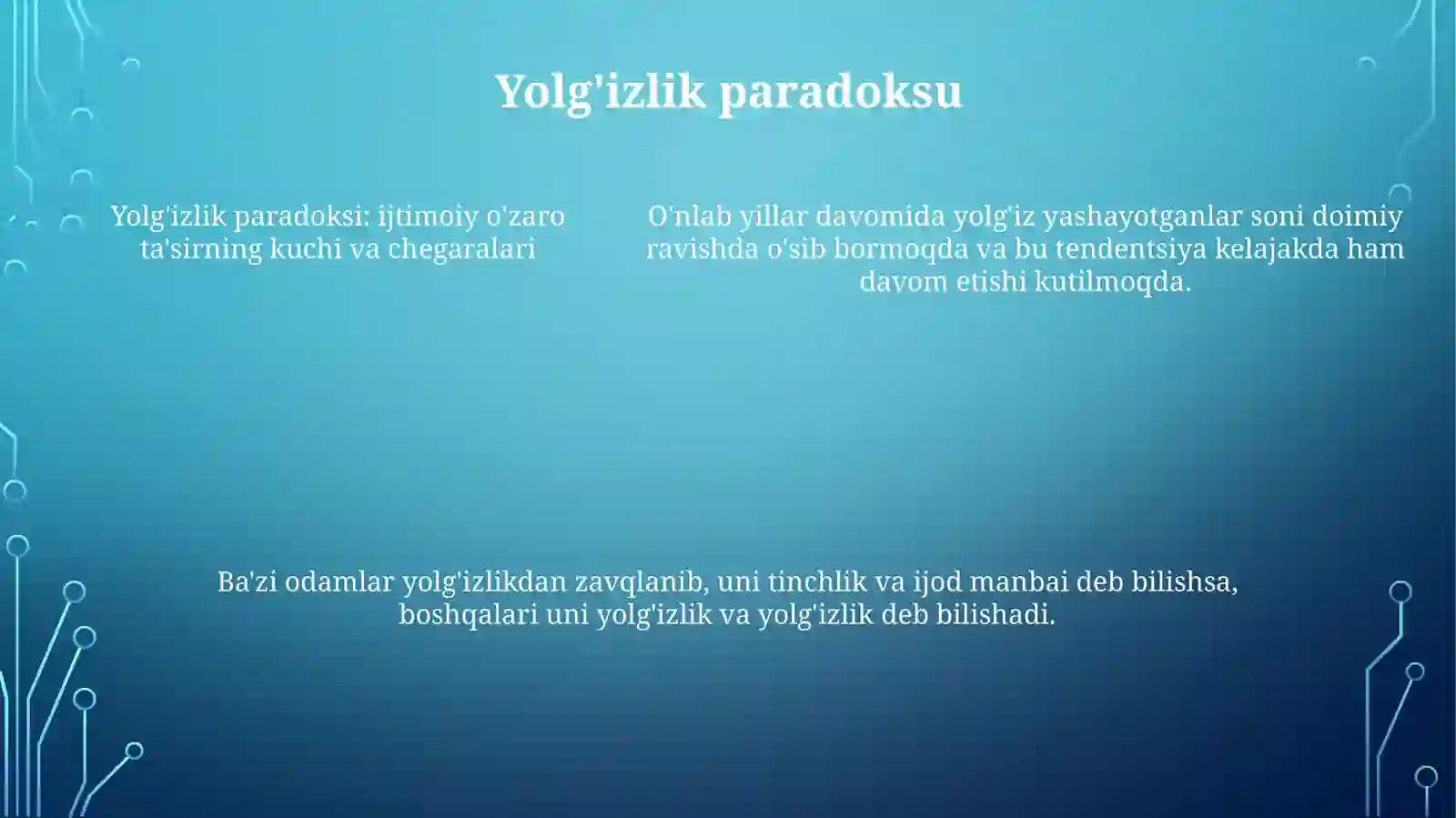 Yolg'izlik paradoksu

Yolg'izlik paradoksi: ijtimoiy o'zaro ta'sirning kuchi va chegaralari

O'nlab yillar davomida yolg'iz yashayotganlar soni doimiy ravishda o'sib bormoqda va bu tendentsiya kelajakda ham davom etishi kutilmoqda.

Ba'zi odamlar yolg'izlikdan zavqlanib, uni tinchlik va ijod manbai deb bilishsa, boshqalari uni yolg'izlik va yolg'izlik deb bilishadi.